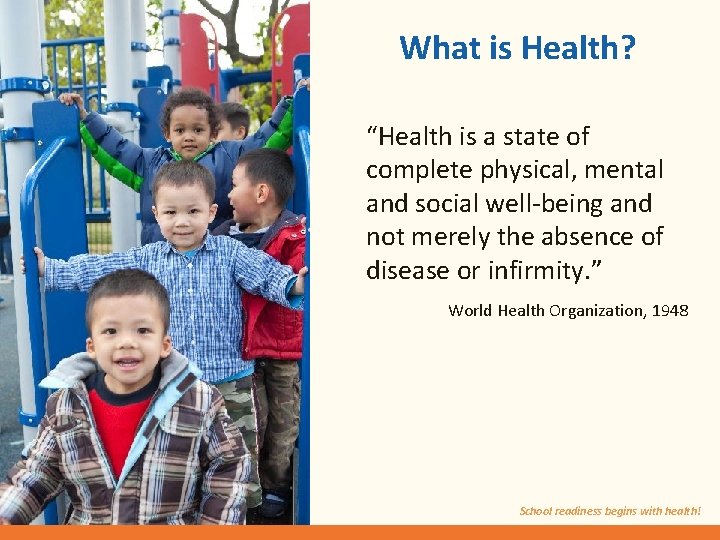 What is Health?

“Health is a state of complete physical, mental and social well-being and not merely the absence of disease or infirmity.”

World Health Organization, 1948

School readiness begins with health!